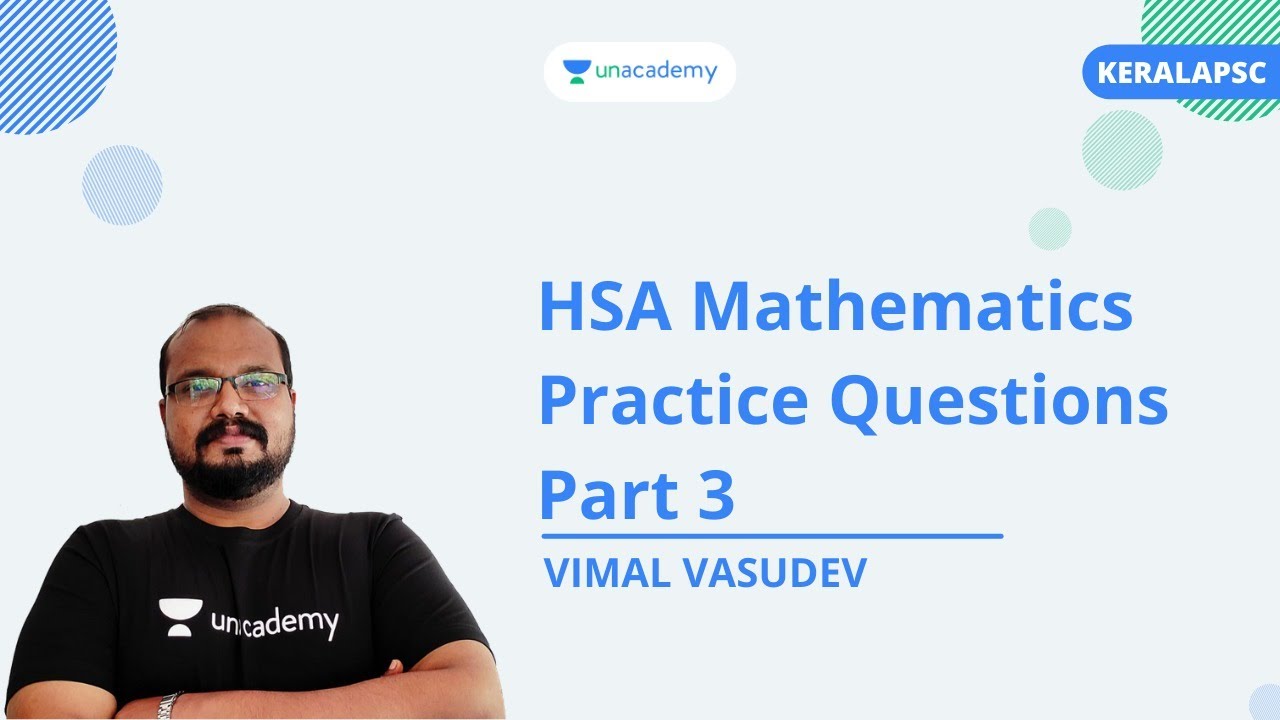 unacademy

KERALAPSC

HSA Mathematics Practice Questions Part 3

VIMAL VASUDEV

unacademy